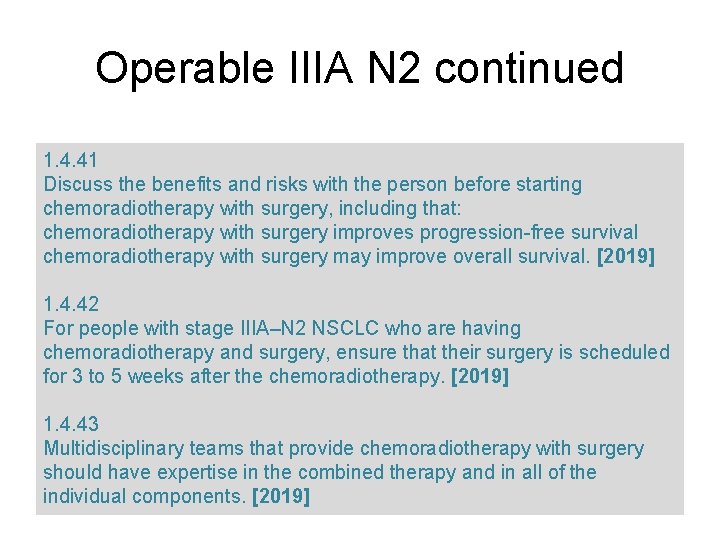 Operable IIIA N2 continued

1.4.41
Discuss the benefits and risks with the person before starting chemoradiotherapy with surgery, including that:
chemoradiotherapy with surgery improves progression-free survival
chemoradiotherapy with surgery may improve overall survival. [2019]

1.4.42
For people with stage IIIA–N2 NSCLC who are having chemoradiotherapy and surgery, ensure that their surgery is scheduled for 3 to 5 weeks after the chemoradiotherapy. [2019]

1.4.43
Multidisciplinary teams that provide chemoradiotherapy with surgery should have expertise in the combined therapy and in all of the individual components. [2019]